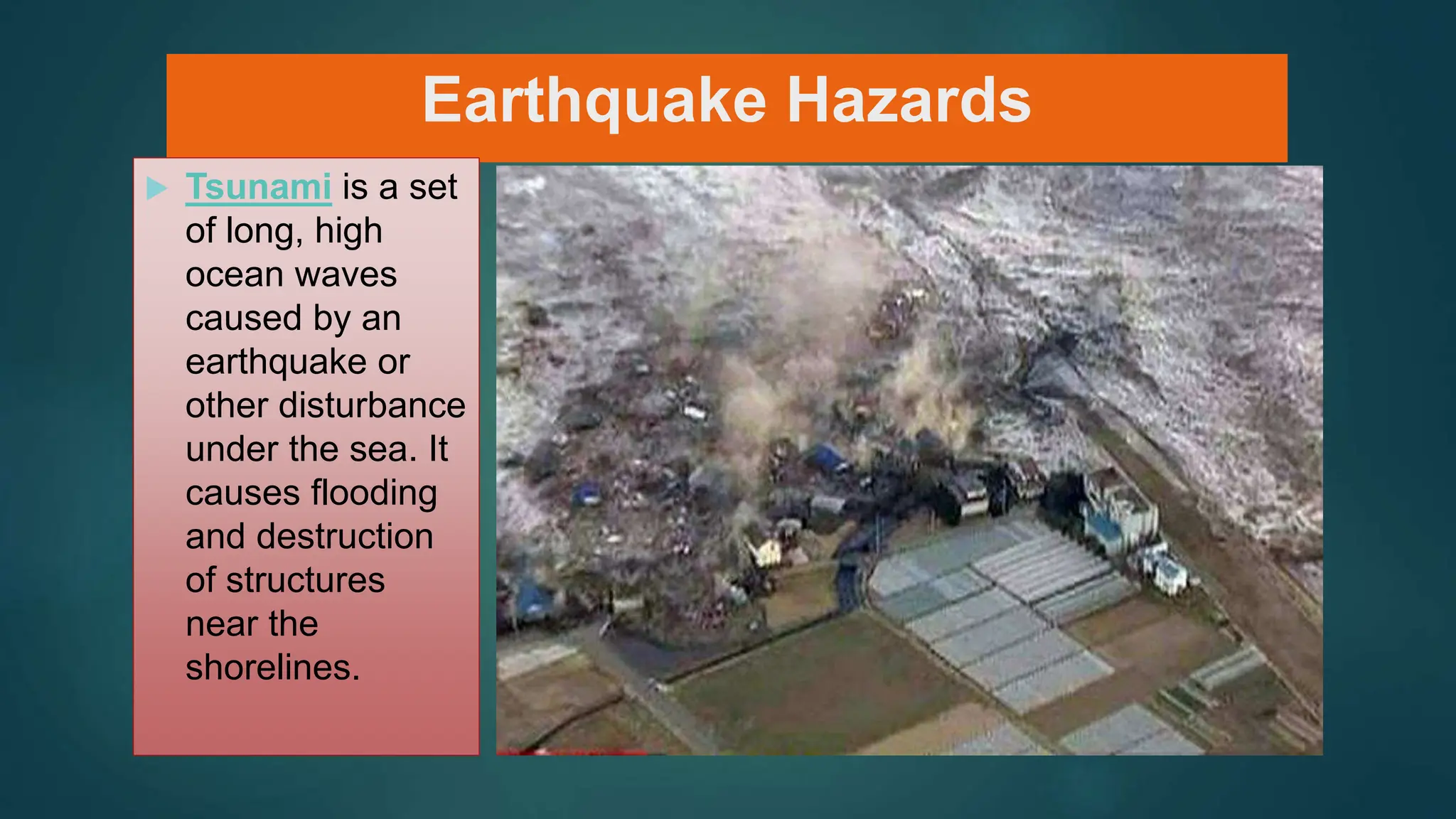 Earthquake Hazards

Tsunami is a set of long, high ocean waves caused by an earthquake or other disturbance under the sea. It causes flooding and destruction of structures near the shorelines.